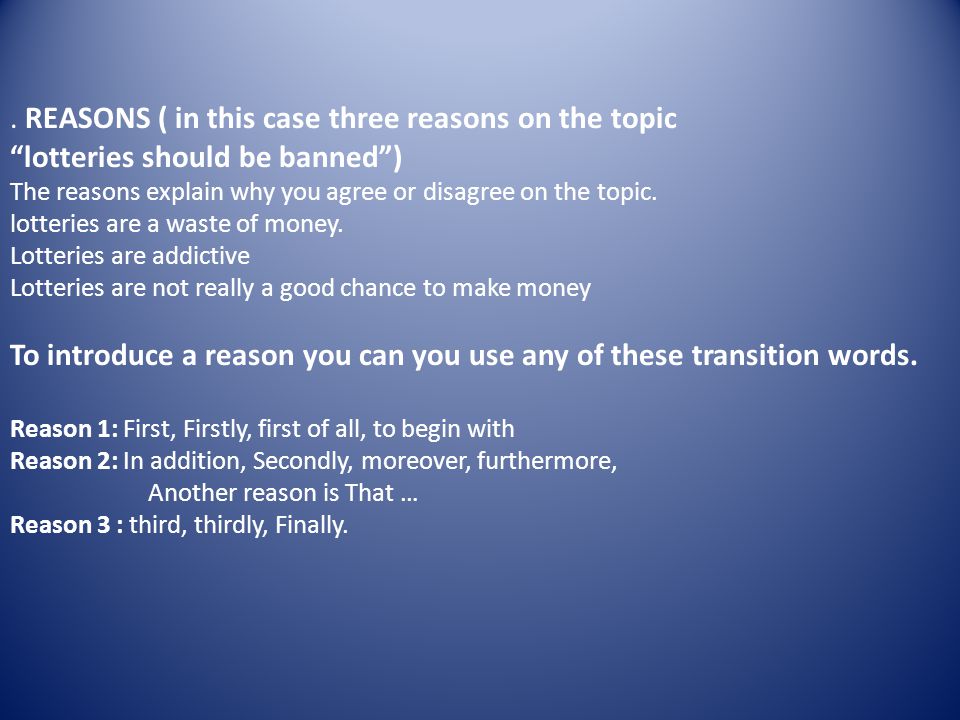 . REASONS ( in this case three reasons on the topic “lotteries should be banned”)
The reasons explain why you agree or disagree on the topic.
lotteries are a waste of money.
Lotteries are addictive
Lotteries are not really a good chance to make money

To introduce a reason you can you use any of these transition words.

Reason 1: First, Firstly, first of all, to begin with
Reason 2: In addition, Secondly, moreover, furthermore,
Another reason is That …
Reason 3 : third, thirdly, Finally.